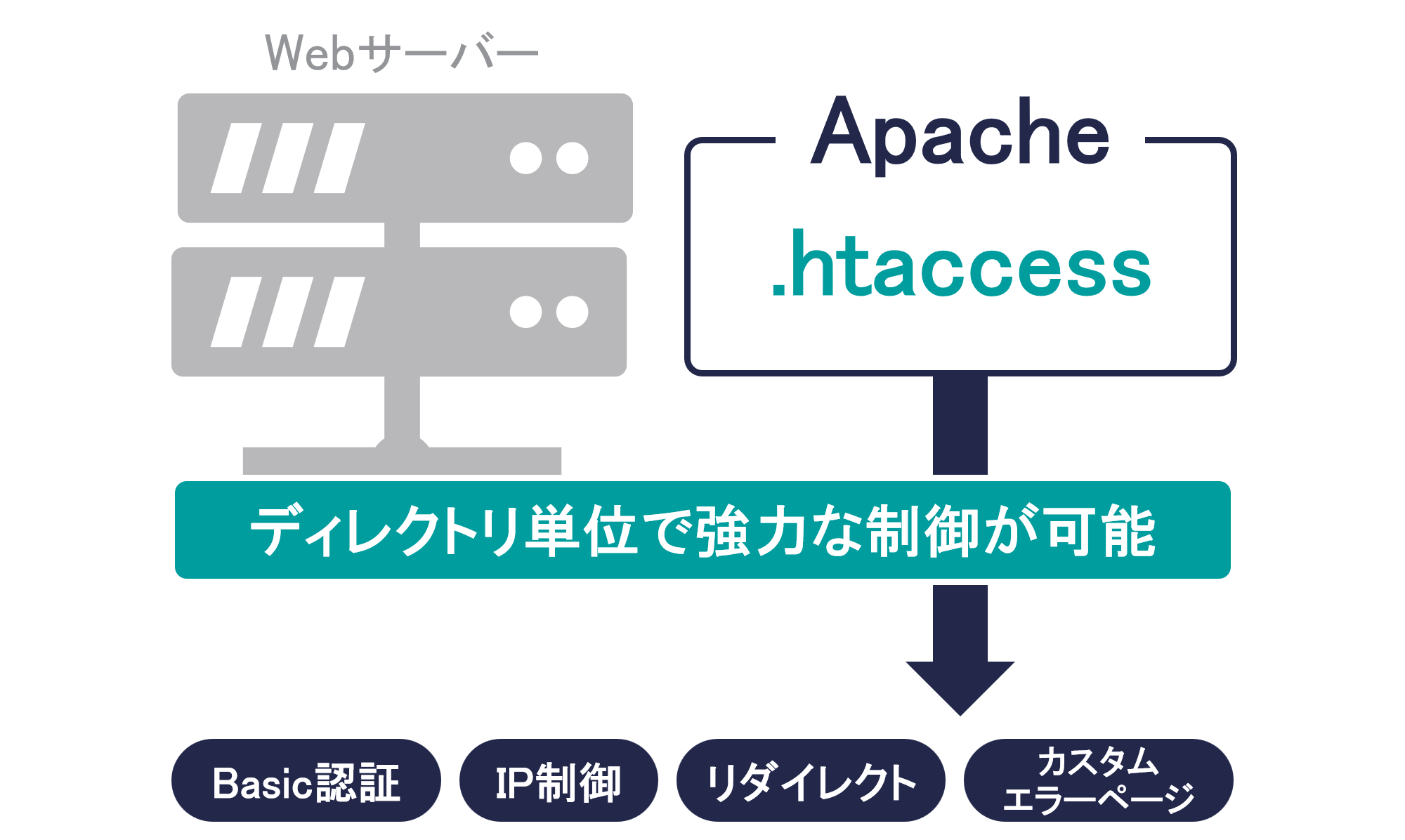 Webサーバー

Apache

.htaccess

ディレクトリ単位で強力な制御が可能

Basic認証

IP制御

リダイレクト

カスタム
エラーページ